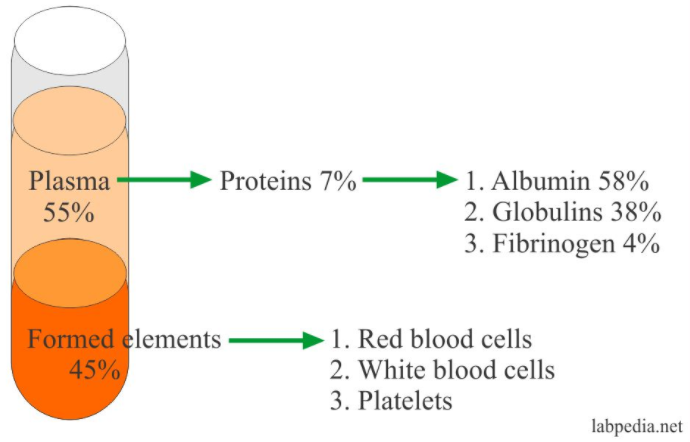 Plasma 55%

Proteins 7%

1. Albumin 58%
2. Globulins 38%
3. Fibrinogen 4%

Formed elements 45%

1. Red blood cells
2. White blood cells
3. Platelets

labpedia.net